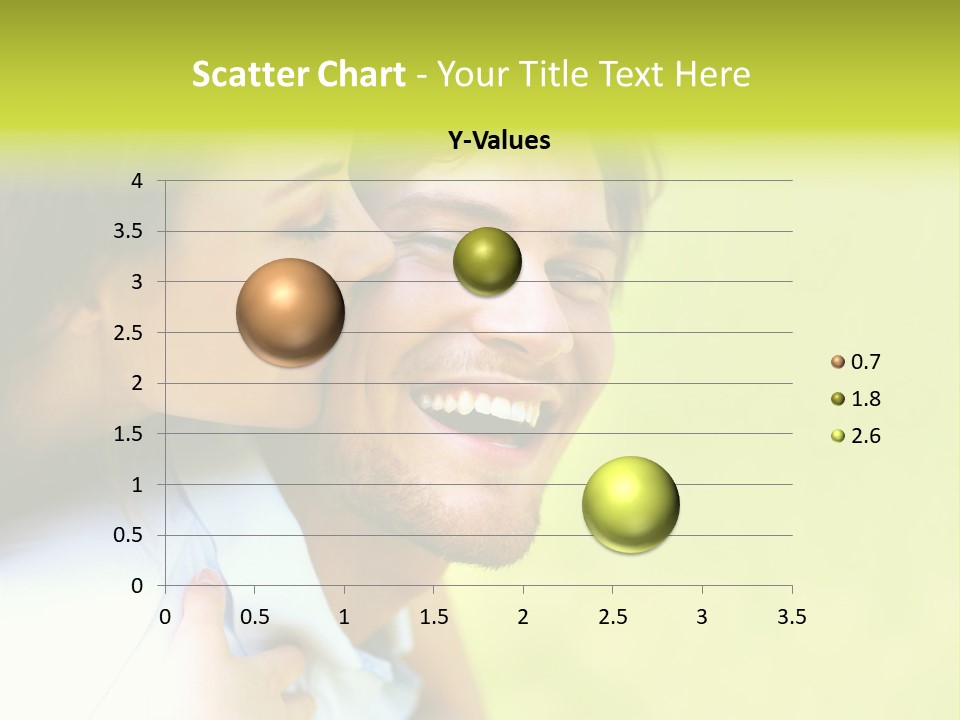 Scatter Chart - Your Title Text Here

Y-Values

4
3.5
3
2.5
2
1.5
1
0.5
0

0 0.5 1 1.5 2 2.5 3 3.5

0.7
1.8
2.6